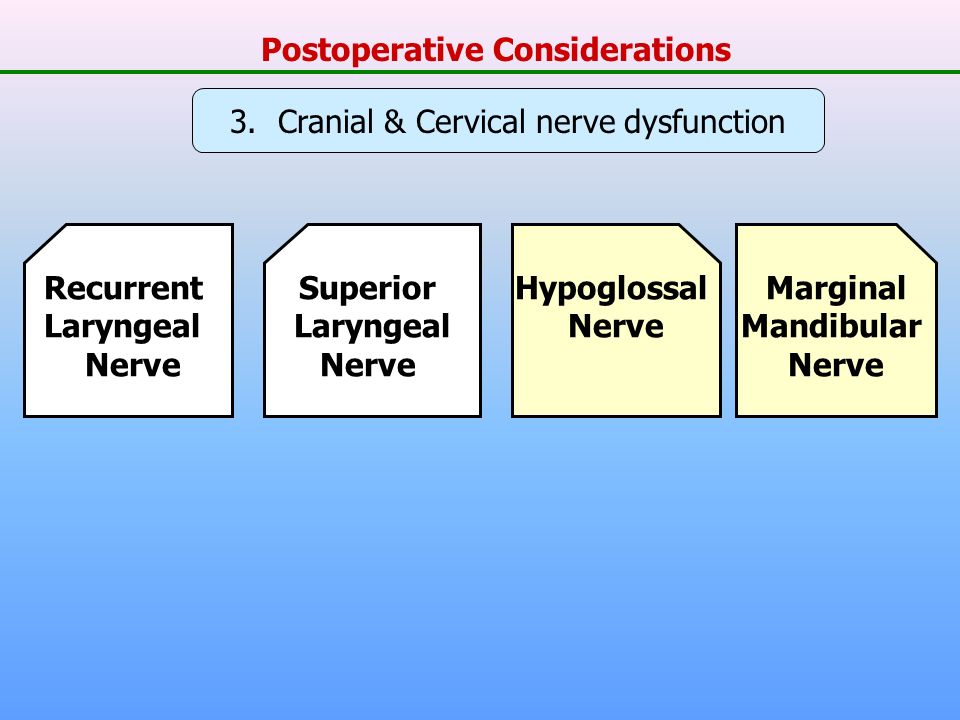 Postoperative Considerations

3. Cranial & Cervical nerve dysfunction

Recurrent Laryngeal Nerve

Superior Laryngeal Nerve

Hypoglossal Nerve

Marginal Mandibular Nerve